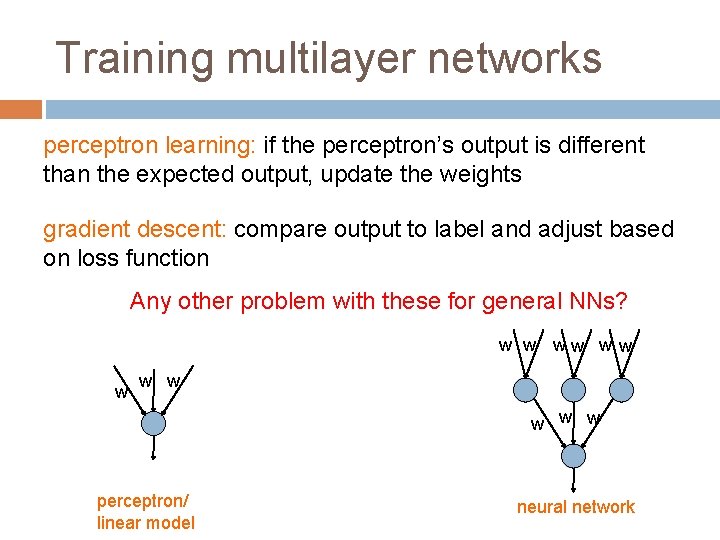 Training multilayer networks

perceptron learning: if the perceptron's output is different than the expected output, update the weights

gradient descent: compare output to label and adjust based on loss function

Any other problem with these for general NNs?

w w w

perceptron/ linear model

w w w w w w

w w w

neural network